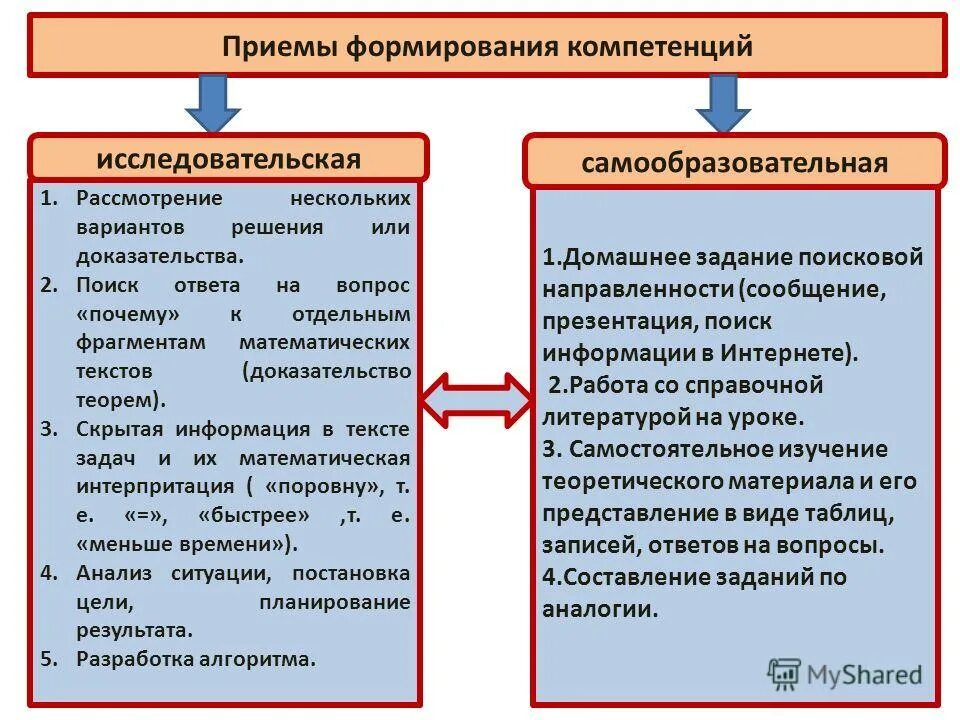 Приемы формирования компетенций

исследовательская

1. Рассмотрение нескольких вариантов решения или доказательства.
2. Поиск ответа на вопрос «почему» к отдельным фрагментам математических текстов (доказательство теорем).
3. Скрытая информация в тексте задач и их математическая интерпритация ( «поровну», т. е. «=», «быстрее» ,т. е. «меньше времени»).
4. Анализ ситуации, постановка цели, планирование результата.
5. Разработка алгоритма.

самообразовательная

1.Домашнее задание поисковой направленности (сообщение, презентация, поиск информации в Интернете).
2.Работа со справочной литературой на уроке.
3. Самостоятельное изучение теоретического материала и его представление в виде таблиц, записей, ответов на вопросы.
4.Составление заданий по аналогии.

MyShared